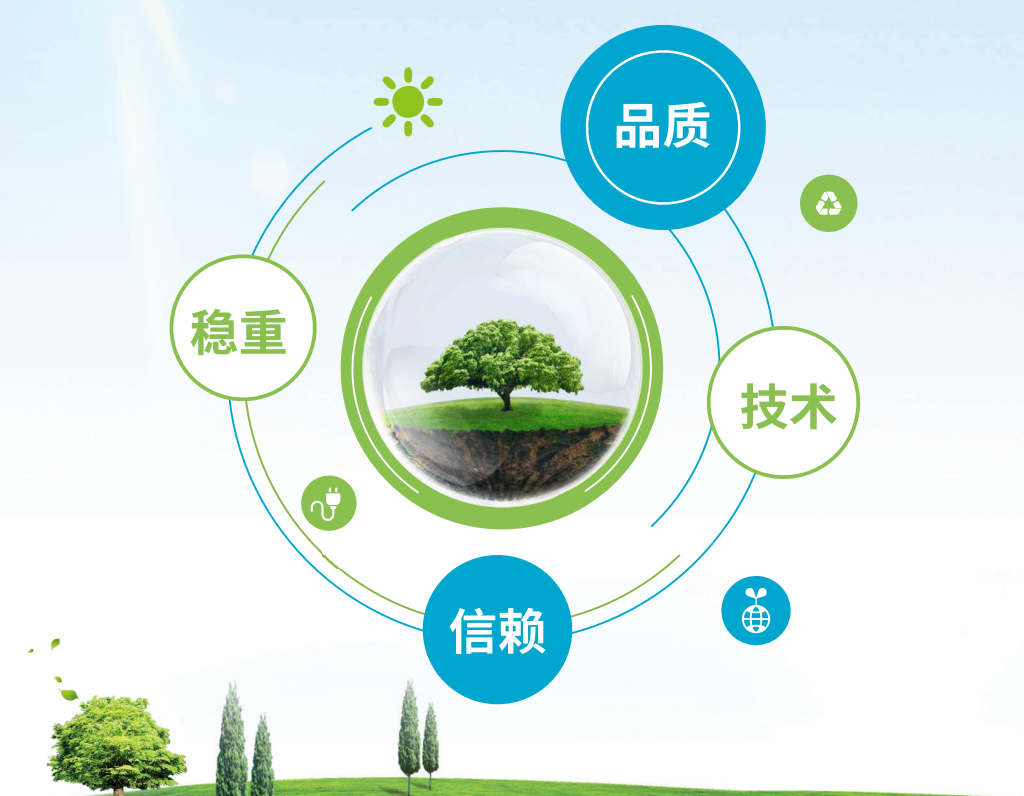 品质

稳重

技术

信赖